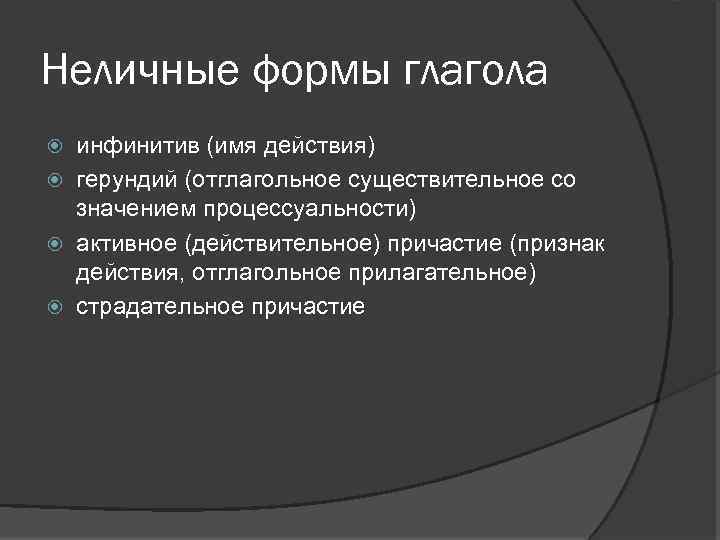 Неличные формы глагола

инфинитив (имя действия)
герундий (отглагольное существительное со значением процессуальности)
активное (действительное) причастие (признак действия, отглагольное прилагательное)
страдательное причастие